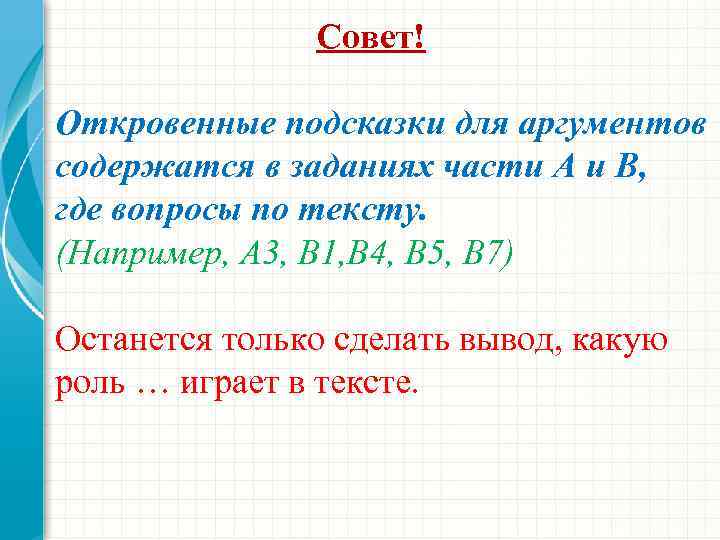 Совет!

Откровенные подсказки для аргументов содержатся в заданиях части А и В, где вопросы по тексту.
(Например, А3, В1,В4, В5, В7)

Останется только сделать вывод, какую роль … играет в тексте.